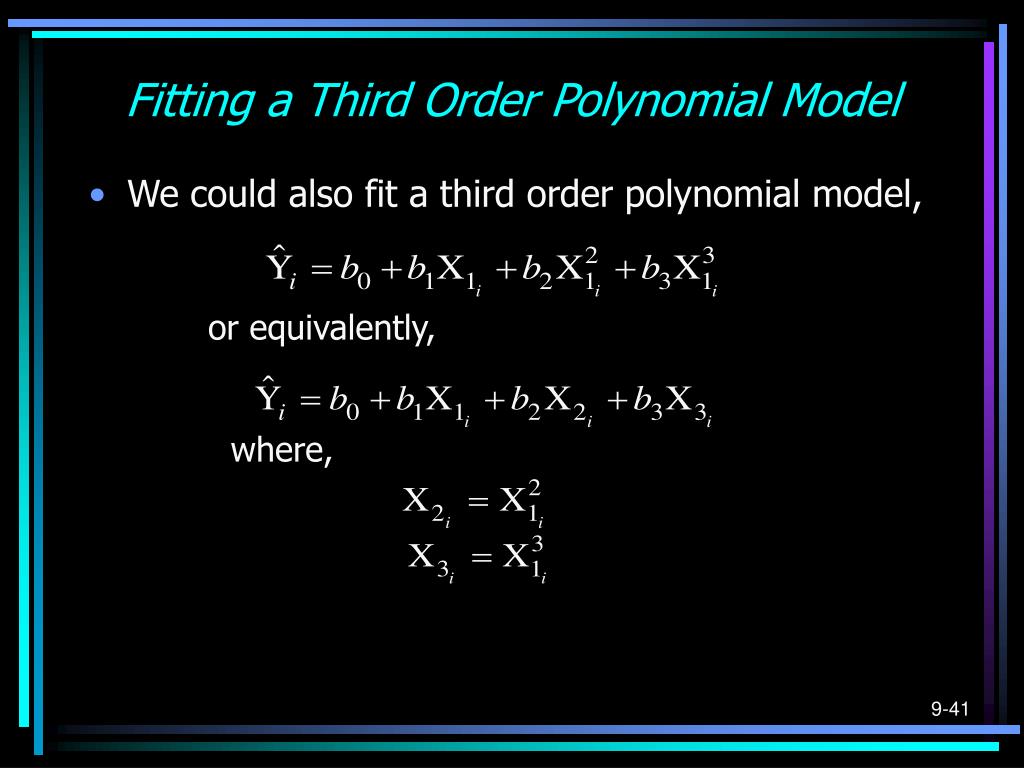 Fitting a Third Order Polynomial Model

• We could also fit a third order polynomial model,

$\hat{Y}_i = b_0 + b_1 X_{1_i} + b_2 X_{1_i}^2 + b_3 X_{1_i}^3$

or equivalently,

$\hat{Y}_i = b_0 + b_1 X_{1_i} + b_2 X_{2_i} + b_3 X_{3_i}$

where,

$X_{2_i} = X_{1_i}^2$

$X_{3_i} = X_{1_i}^3$

9-41